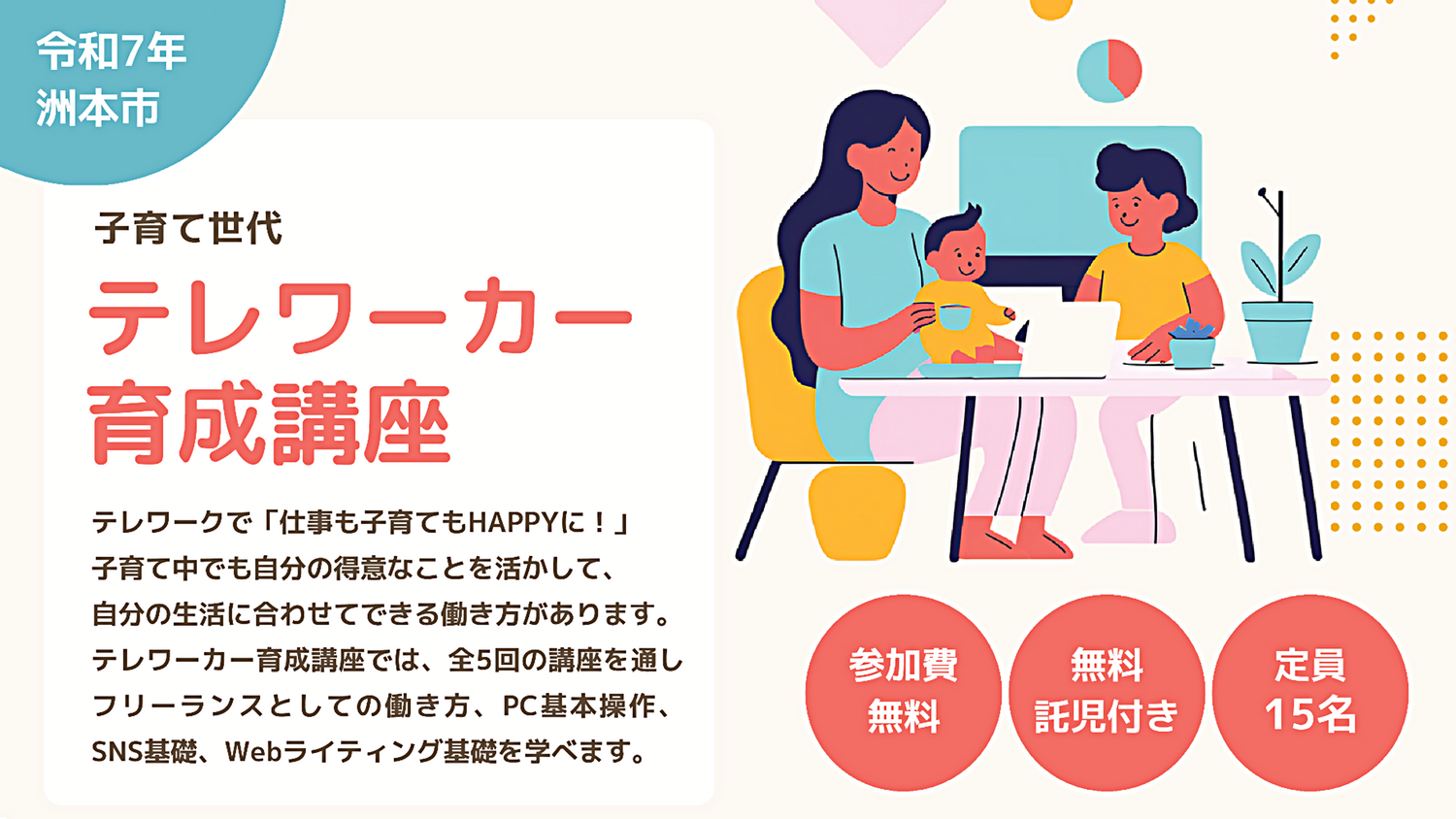 令和7年
洲本市

子育て世代

テレワーカー
育成講座

テレワークで「仕事も子育てもHAPPYに！」
子育て中でも自分の得意なことを活かして、
自分の生活に合わせてできる働き方があります。
テレワーカー育成講座では、全5回の講座を通し
フリーランスとしての働き方、PC基本操作、
SNS基礎、Webライティング基礎を学べます。

参加費
無料

無料
託児付き

定員
15名